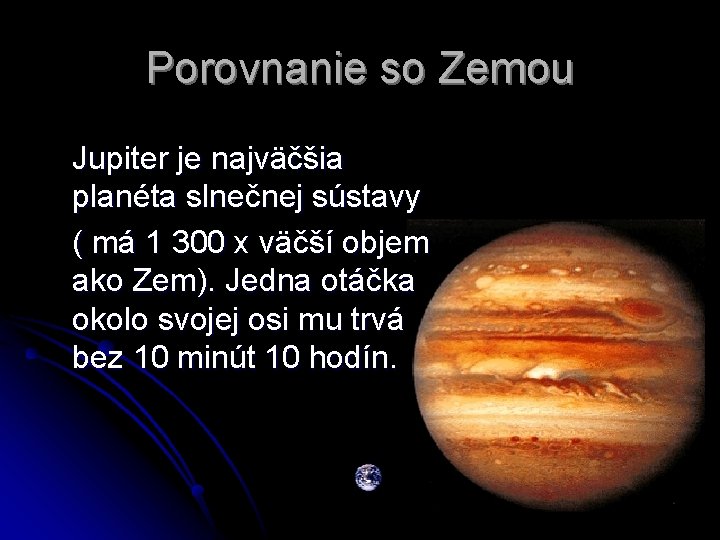 Porovnanie so Zemou

Jupiter je najväčšia planéta slnečnej sústavy

( má 1 300 x väčší objem ako Zem). Jedna otáčka okolo svojej osi mu trvá bez 10 minút 10 hodín.